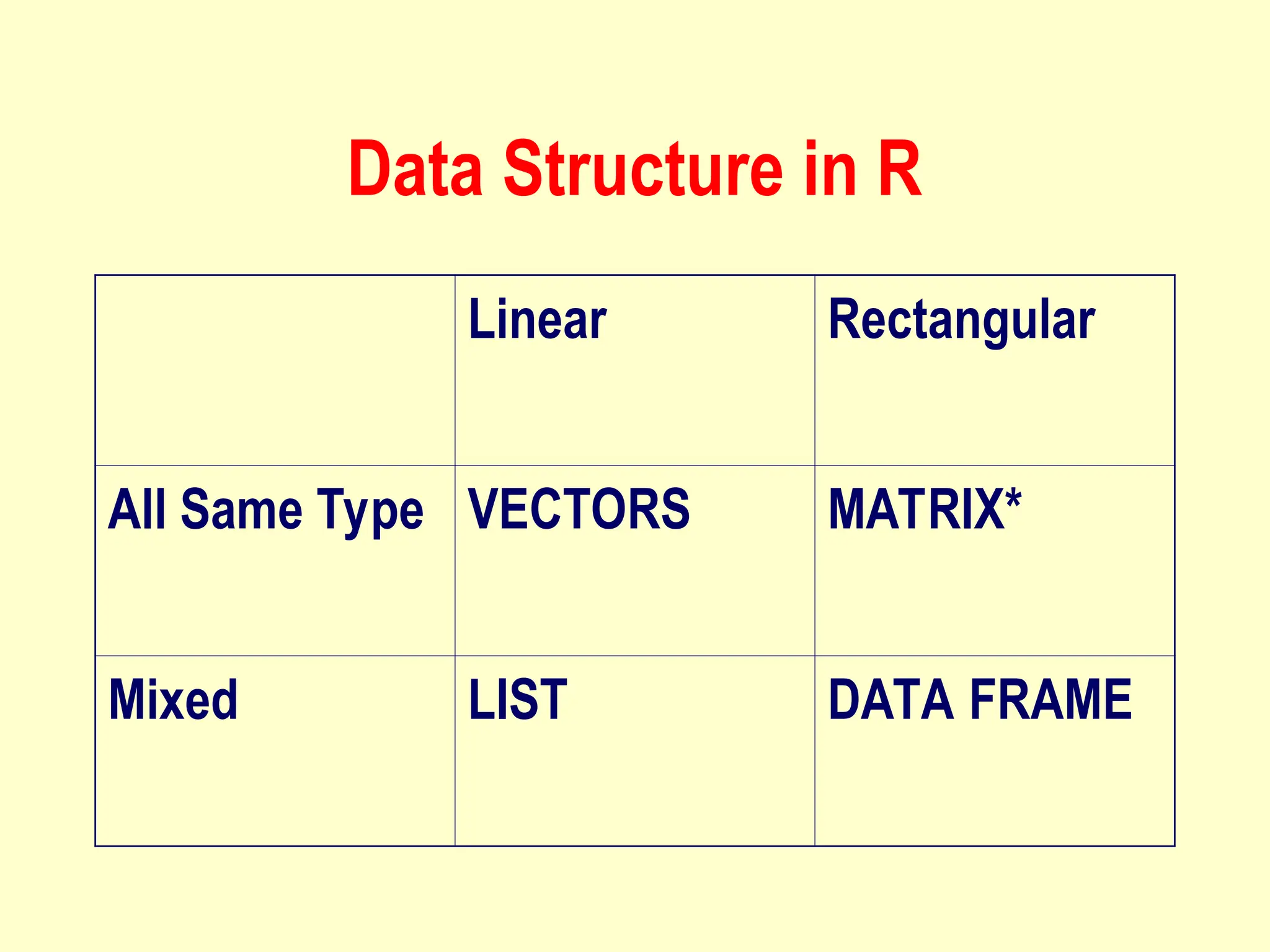 Data Structure in R

| | Linear | Rectangular |
|---|---|---|
| All Same Type | VECTORS | MATRIX* |
| Mixed | LIST | DATA FRAME |